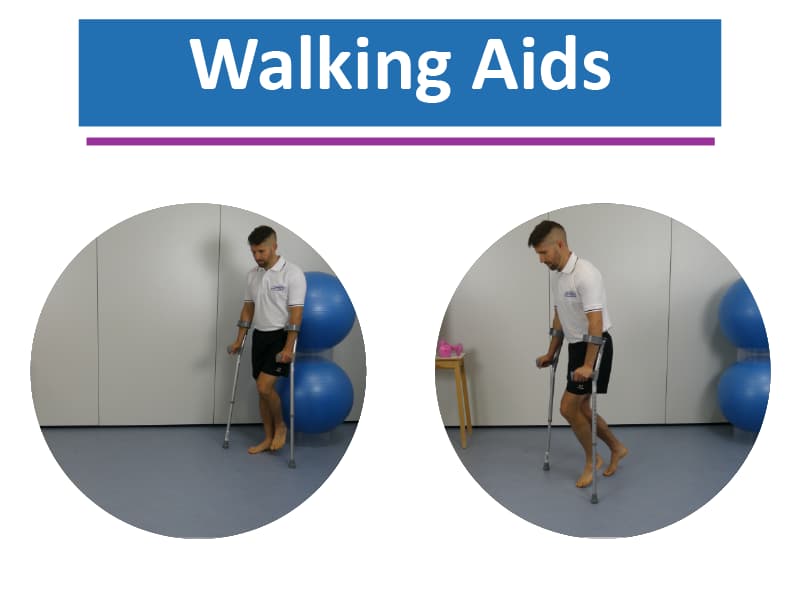 Walking Aids